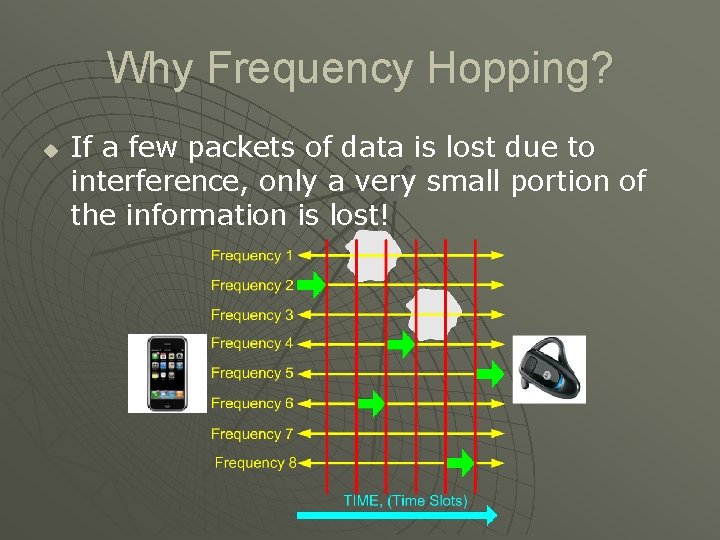 Why Frequency Hopping?

If a few packets of data is lost due to interference, only a very small portion of the information is lost!

Frequency 1
Frequency 2
Frequency 3
Frequency 4
Frequency 5
Frequency 6
Frequency 7
Frequency 8

TIME, (Time Slots)